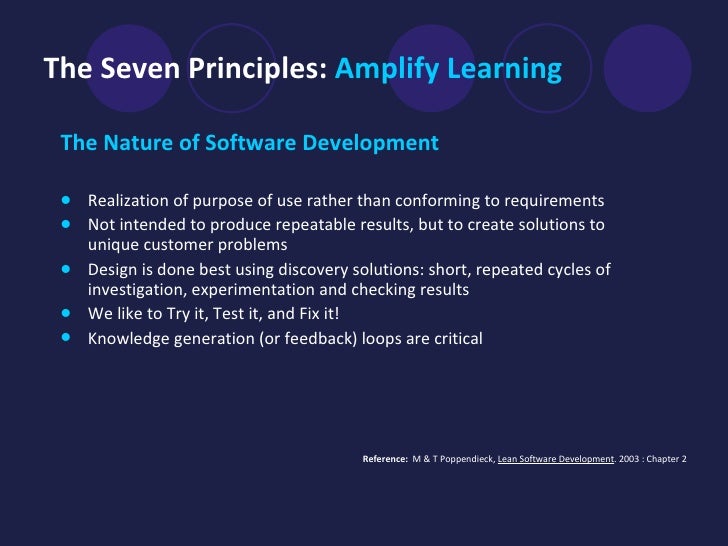 The Seven Principles: Amplify Learning

The Nature of Software Development

- Realization of purpose of use rather than conforming to requirements
- Not intended to produce repeatable results, but to create solutions to unique customer problems
- Design is done best using discovery solutions: short, repeated cycles of investigation, experimentation and checking results
- We like to Try it, Test it, and Fix it!
- Knowledge generation (or feedback) loops are critical

Reference: M & T Poppendieck, Lean Software Development. 2003 : Chapter 2